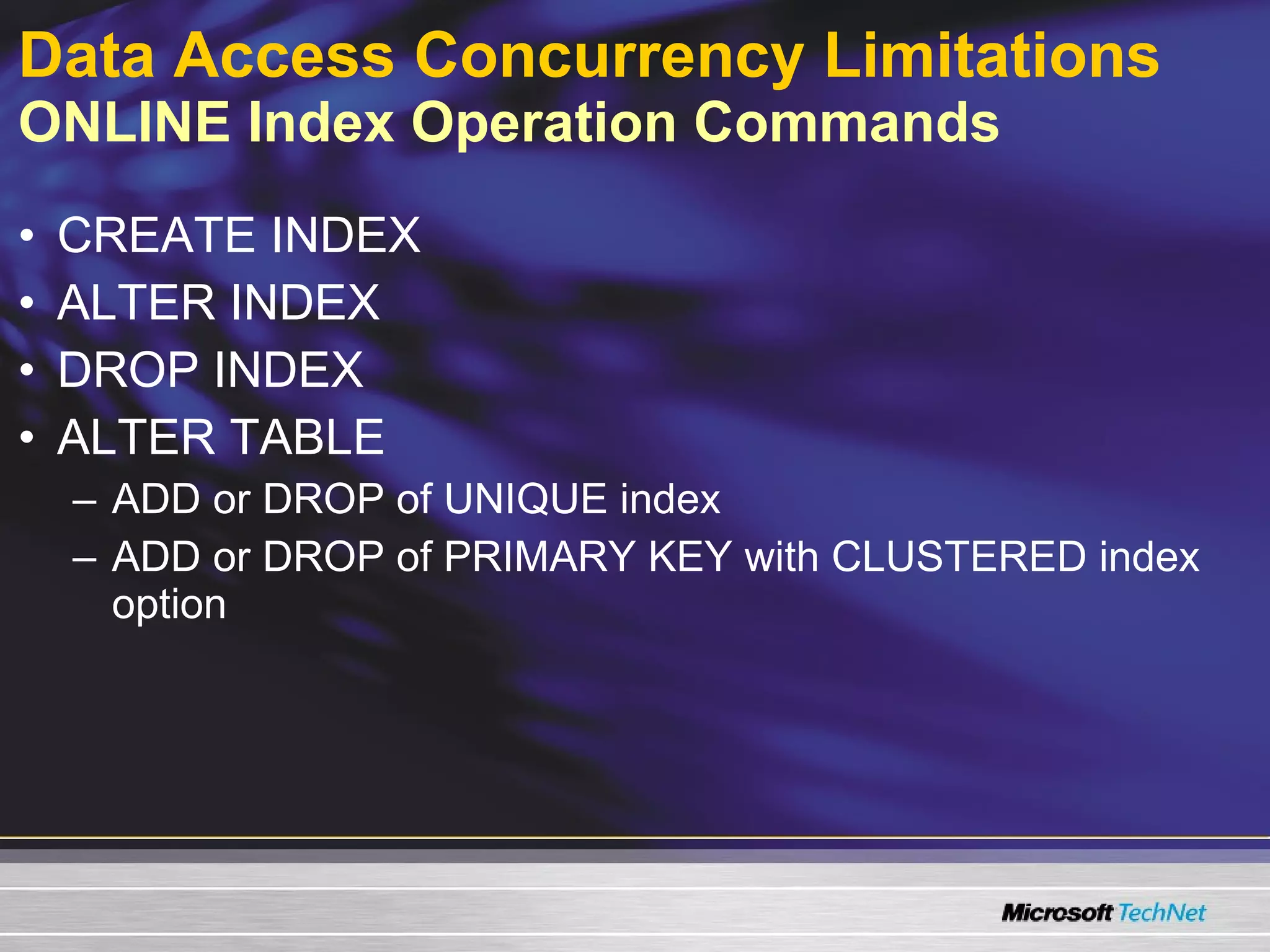 Data Access Concurrency Limitations
ONLINE Index Operation Commands

• CREATE INDEX
• ALTER INDEX
• DROP INDEX
• ALTER TABLE
– ADD or DROP of UNIQUE index
– ADD or DROP of PRIMARY KEY with CLUSTERED index option

Microsoft TechNet